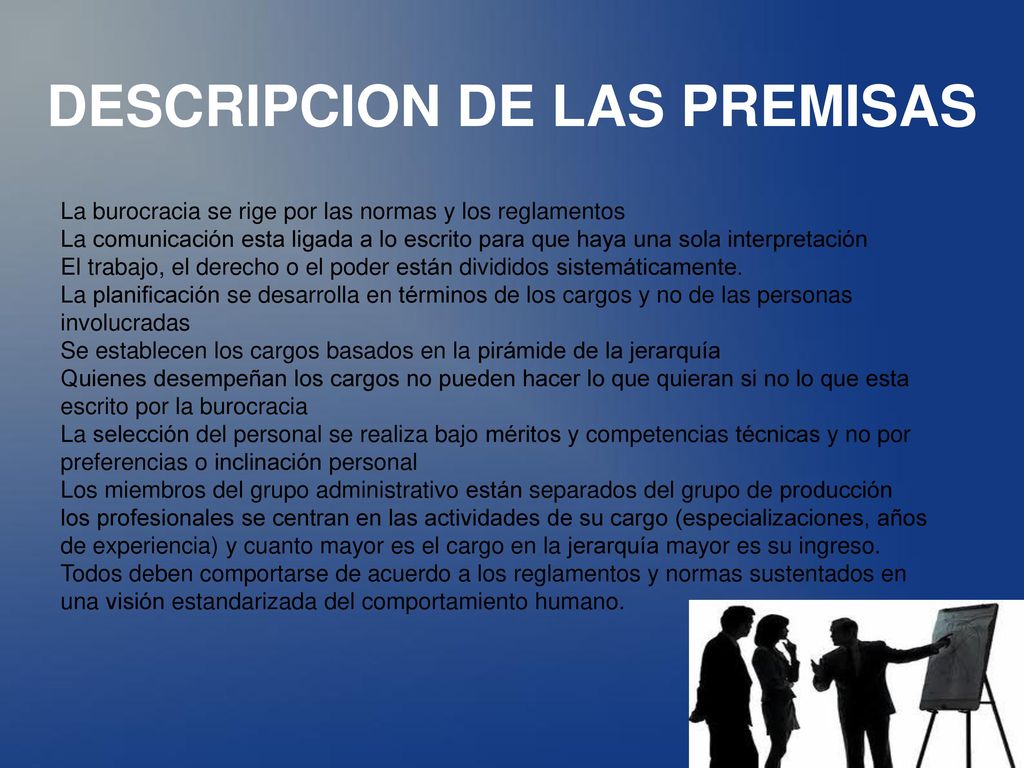 DESCRIPCION DE LAS PREMISAS

La burocracia se rige por las normas y los reglamentos
La comunicación esta ligada a lo escrito para que haya una sola interpretación
El trabajo, el derecho o el poder están divididos sistemáticamente.
La planificación se desarrolla en términos de los cargos y no de las personas involucradas
Se establecen los cargos basados en la pirámide de la jerarquía
Quienes desempeñan los cargos no pueden hacer lo que quieran si no lo que esta escrito por la burocracia
La selección del personal se realiza bajo méritos y competencias técnicas y no por preferencias o inclinación personal
Los miembros del grupo administrativo están separados del grupo de producción
los profesionales se centran en las actividades de su cargo (especializaciones, años de experiencia) y cuanto mayor es el cargo en la jerarquía mayor es su ingreso.
Todos deben comportarse de acuerdo a los reglamentos y normas sustentados en una visión estandarizada del comportamiento humano.